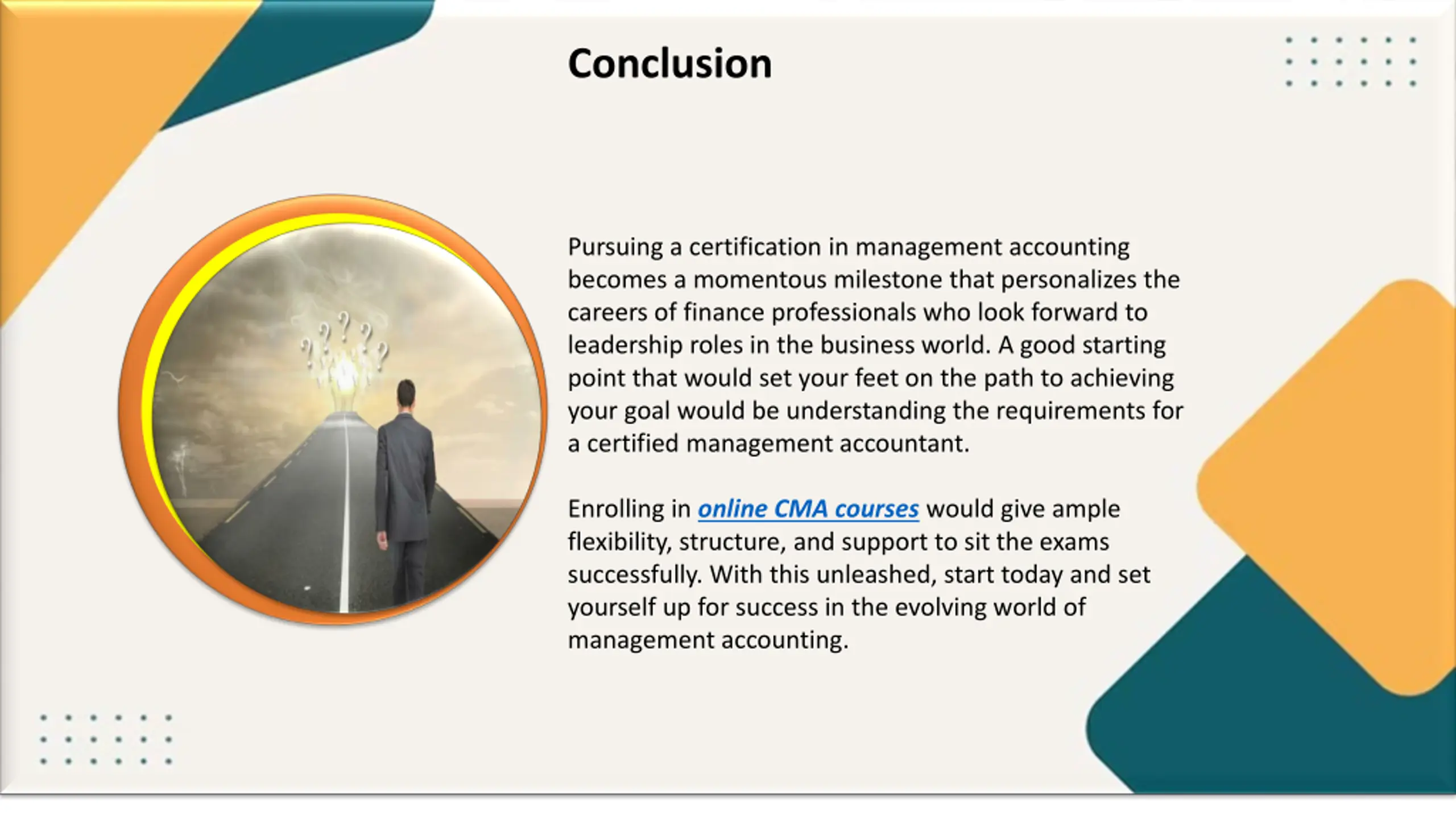 Conclusion

Pursuing a certification in management accounting becomes a momentous milestone that personalizes the careers of finance professionals who look forward to leadership roles in the business world. A good starting point that would set your feet on the path to achieving your goal would be understanding the requirements for a certified management accountant.

Enrolling in online CMA courses would give ample flexibility, structure, and support to sit the exams successfully. With this unleashed, start today and set yourself up for success in the evolving world of management accounting.